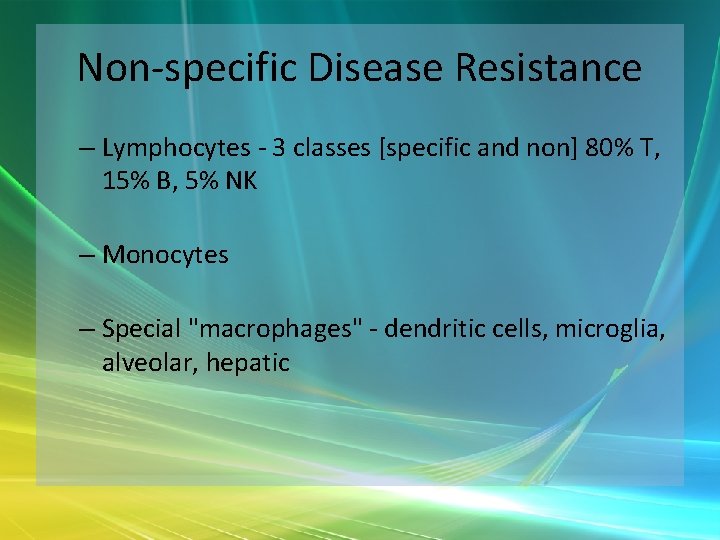 Non-specific Disease Resistance

– Lymphocytes - 3 classes [specific and non] 80% T, 15% B, 5% NK

– Monocytes

– Special "macrophages" - dendritic cells, microglia, alveolar, hepatic